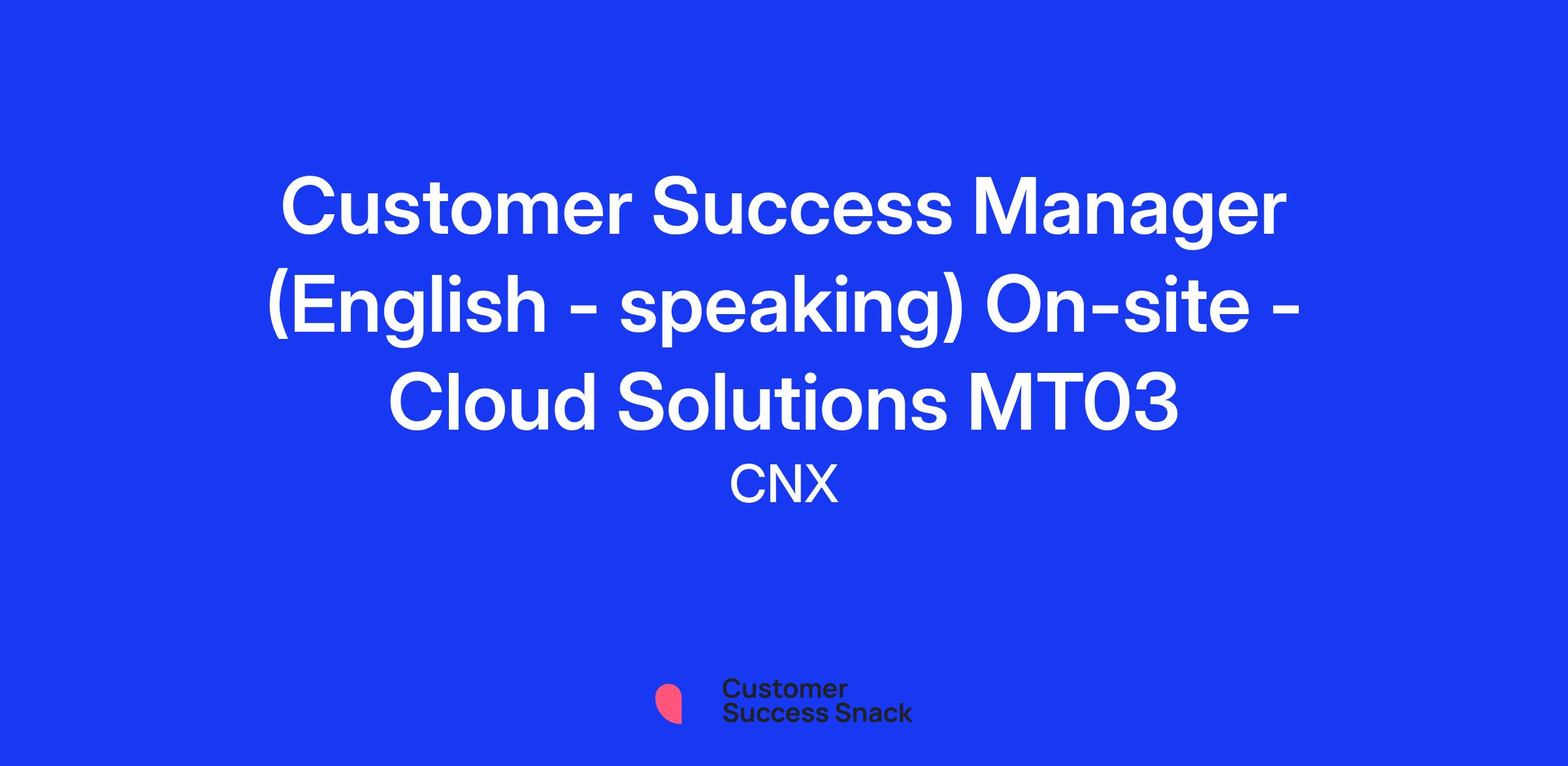 Customer Success Manager (English - speaking) On-site - Cloud Solutions MT03

CNX

Customer Success Snack